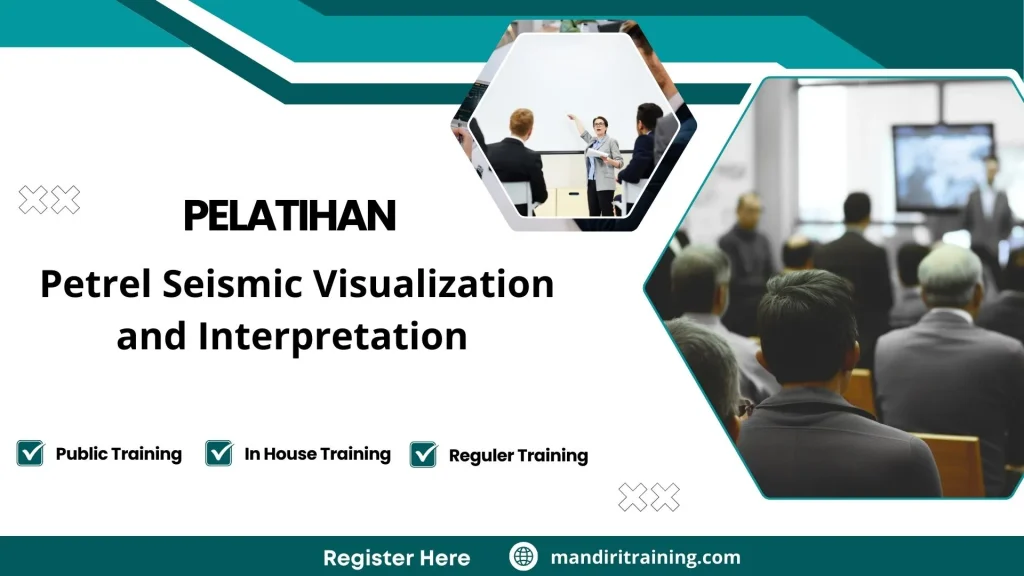 PELATIHAN

Petrel Seismic Visualization and Interpretation

Public Training In House Training Reguler Training

Register Here mandiritraining.com